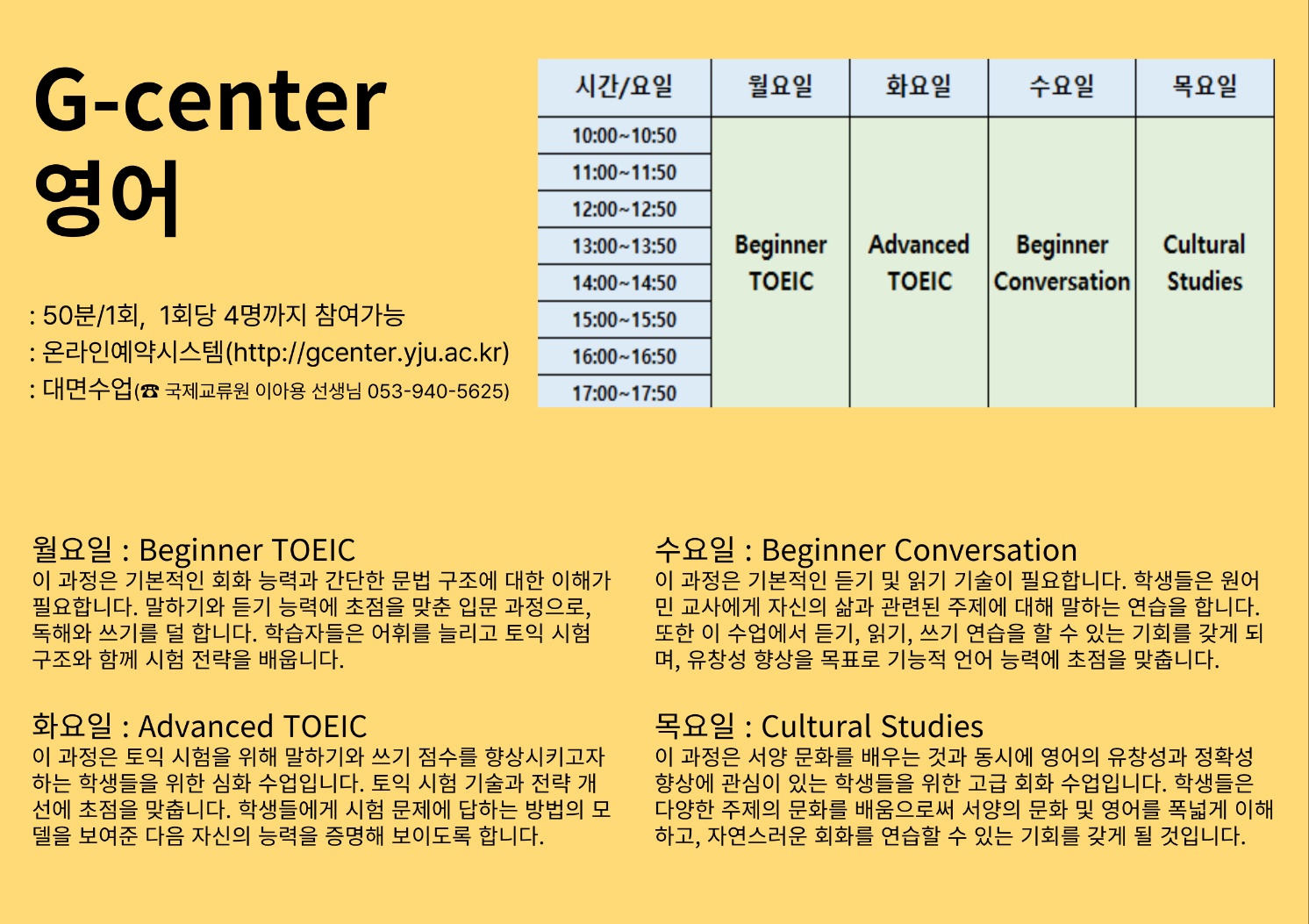 G-center
영어

: 50분/1회, 1회당 4명까지 참여가능
: 온라인예약시스템(http://gcenter.yju.ac.kr)
: 대면수업(☎ 국제교류원 이아용 선생님 053-940-5625)

| 시간/요일 | 월요일 | 화요일 | 수요일 | 목요일 |
|---|---|---|---|---|
| 10:00~10:50 | Beginner TOEIC | Advanced TOEIC | Beginner Conversation | Cultural Studies |
| 11:00~11:50 | | | | |
| 12:00~12:50 | | | | |
| 13:00~13:50 | | | | |
| 14:00~14:50 | | | | |
| 15:00~15:50 | | | | |
| 16:00~16:50 | | | | |
| 17:00~17:50 | | | | |

월요일 : Beginner TOEIC
이 과정은 기본적인 회화 능력과 간단한 문법 구조에 대한 이해가 필요합니다. 말하기와 듣기 능력에 초점을 맞춘 입문 과정으로, 독해와 쓰기를 덜 합니다. 학습자들은 어휘를 늘리고 토익 시험 구조와 함께 시험 전략을 배웁니다.

화요일 : Advanced TOEIC
이 과정은 토익 시험을 위해 말하기와 쓰기 점수를 향상시키고자 하는 학생들을 위한 심화 수업입니다. 토익 시험 기술과 전략 개선에 초점을 맞춥니다. 학생들에게 시험 문제에 답하는 방법의 모델을 보여준 다음 자신의 능력을 증명해 보이도록 합니다.

수요일 : Beginner Conversation
이 과정은 기본적인 듣기 및 읽기 기술이 필요합니다. 학생들은 원어민 교사에게 자신의 삶과 관련된 주제에 대해 말하는 연습을 합니다. 또한 이 수업에서 듣기, 읽기, 쓰기 연습을 할 수 있는 기회를 갖게 되며, 유창성 향상을 목표로 기능적 언어 능력에 초점을 맞춥니다.

목요일 : Cultural Studies
이 과정은 서양 문화를 배우는 것과 동시에 영어의 유창성과 정확성 향상에 관심이 있는 학생들을 위한 고급 회화 수업입니다. 학생들은 다양한 주제의 문화를 배움으로써 서양의 문화 및 영어를 폭넓게 이해하고, 자연스러운 회화를 연습할 수 있는 기회를 갖게 될 것입니다.